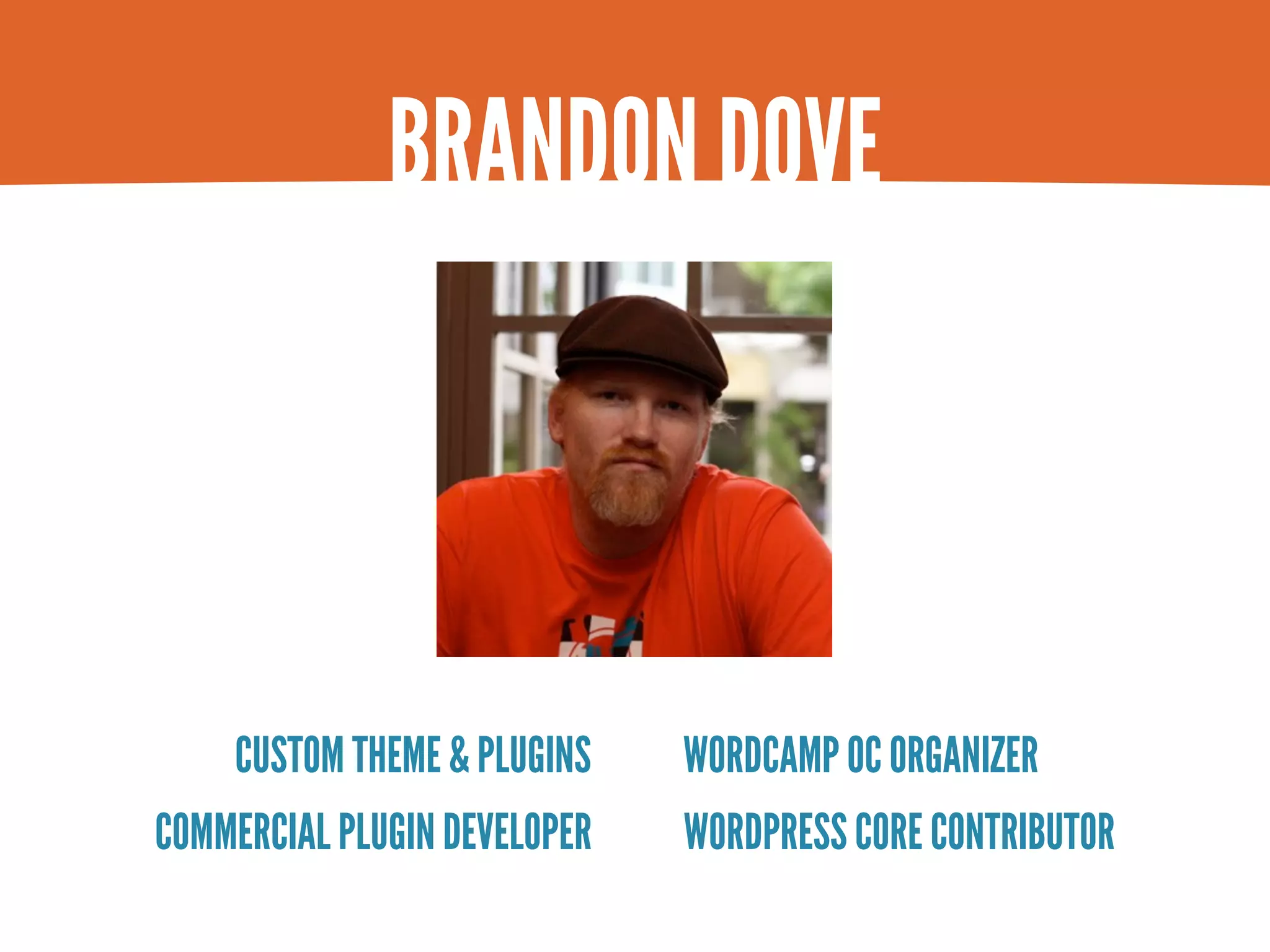 BRANDON DOVE

CUSTOM THEME & PLUGINS

COMMERCIAL PLUGIN DEVELOPER

WORDCAMP OC ORGANIZER

WORDPRESS CORE CONTRIBUTOR